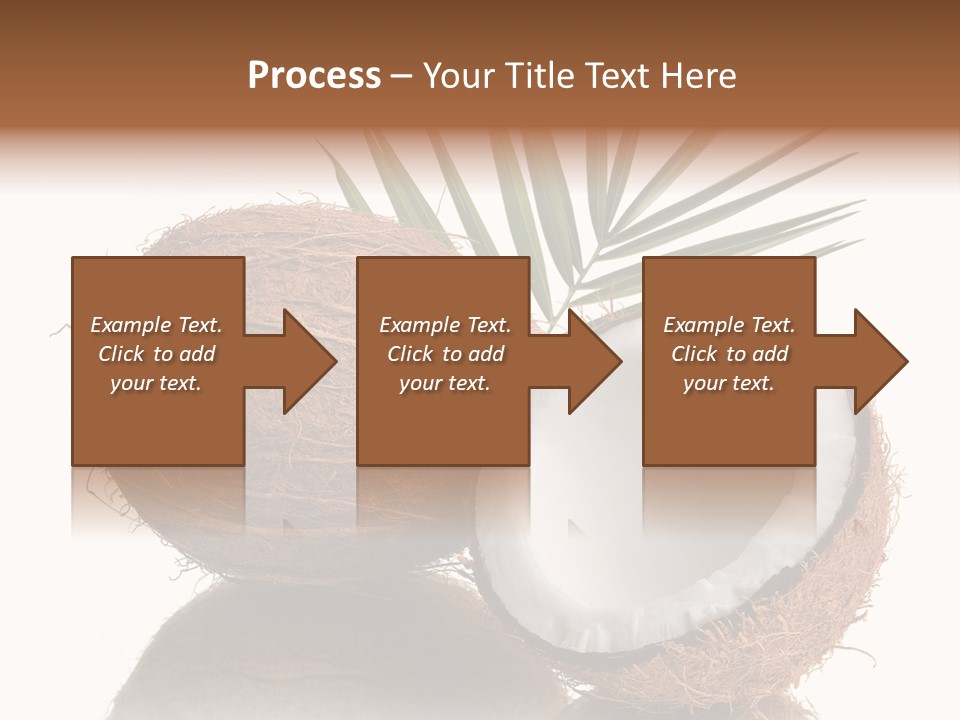 Process – Your Title Text Here

Example Text. Click to add your text.

Example Text. Click to add your text.

Example Text. Click to add your text.